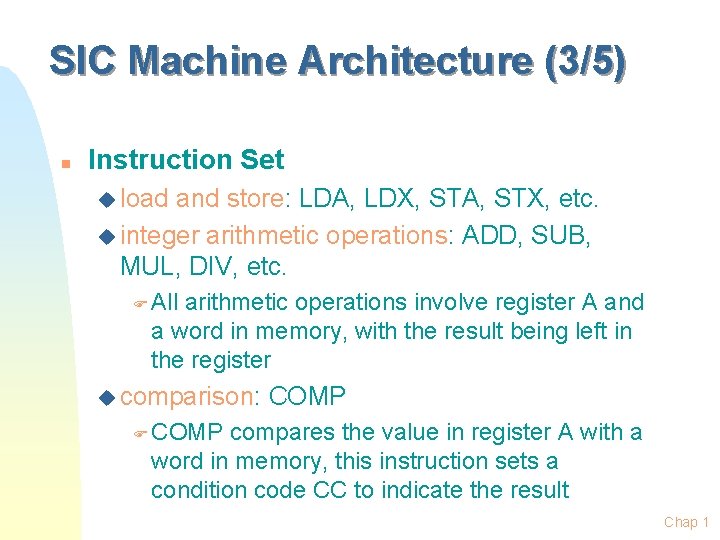 SIC Machine Architecture (3/5)

Instruction Set

load and store: LDA, LDX, STA, STX, etc.

integer arithmetic operations: ADD, SUB, MUL, DIV, etc.

All arithmetic operations involve register A and a word in memory, with the result being left in the register

comparison: COMP

COMP compares the value in register A with a word in memory, this instruction sets a condition code CC to indicate the result

Chap 1